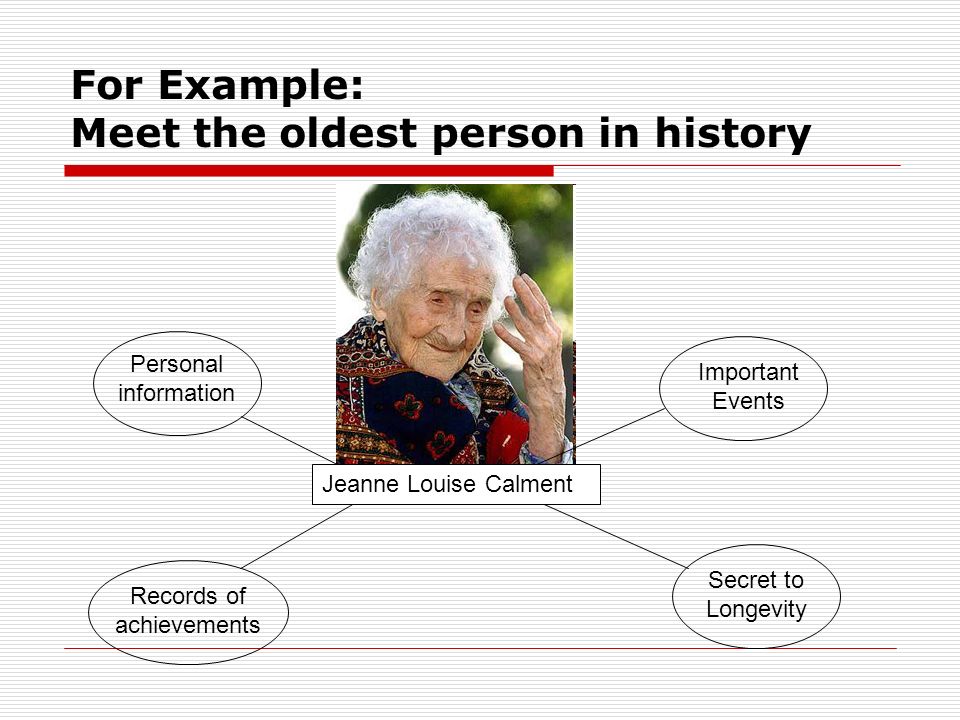 For Example:
Meet the oldest person in history

Personal information

Important Events

Jeanne Louise Calment

Records of achievements

Secret to Longevity